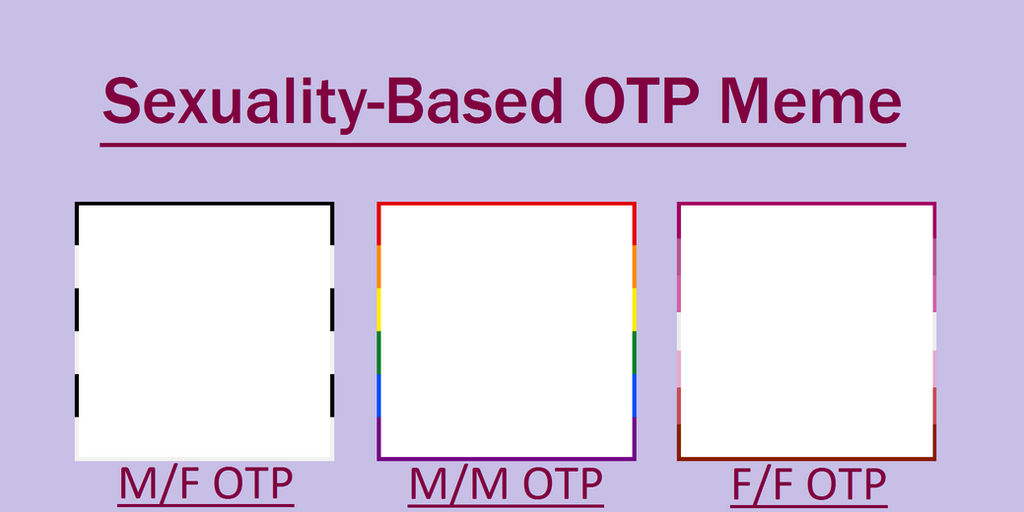 Sexuality-Based OTP Meme

M/F OTP

M/M OTP

F/F OTP